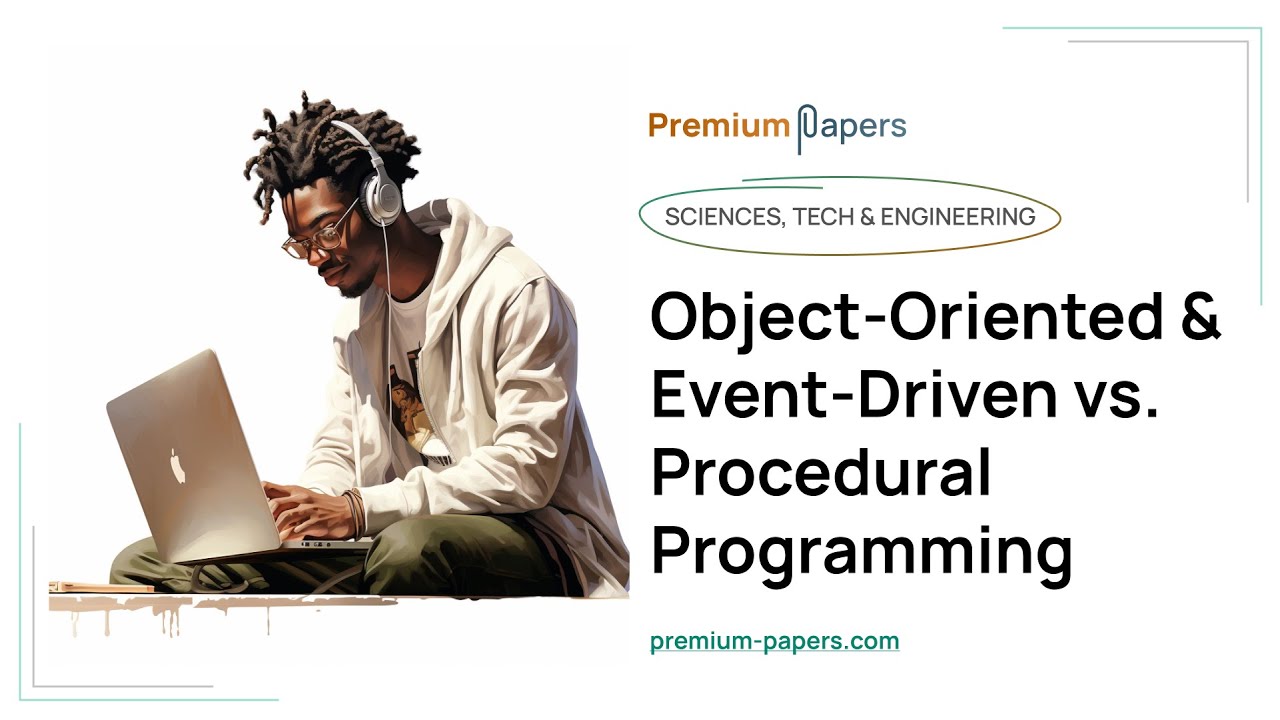 Premium Papers

SCIENCES, TECH & ENGINEERING

Object-Oriented & Event-Driven vs. Procedural Programming

premium-papers.com